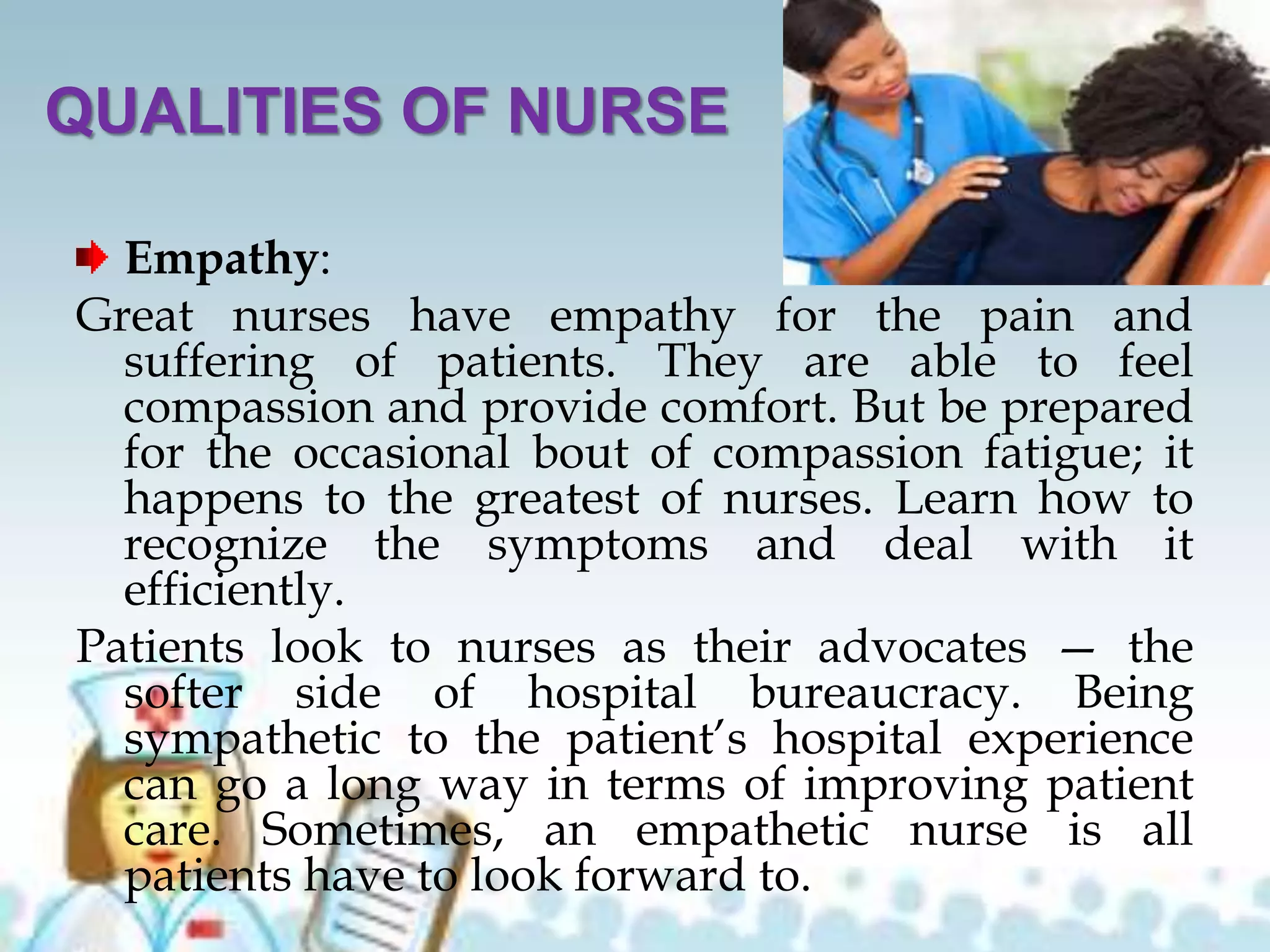 QUALITIES OF NURSE

Empathy:

Great nurses have empathy for the pain and suffering of patients. They are able to feel compassion and provide comfort. But be prepared for the occasional bout of compassion fatigue; it happens to the greatest of nurses. Learn how to recognize the symptoms and deal with it efficiently.

Patients look to nurses as their advocates — the softer side of hospital bureaucracy. Being sympathetic to the patient's hospital experience can go a long way in terms of improving patient care. Sometimes, an empathetic nurse is all patients have to look forward to.